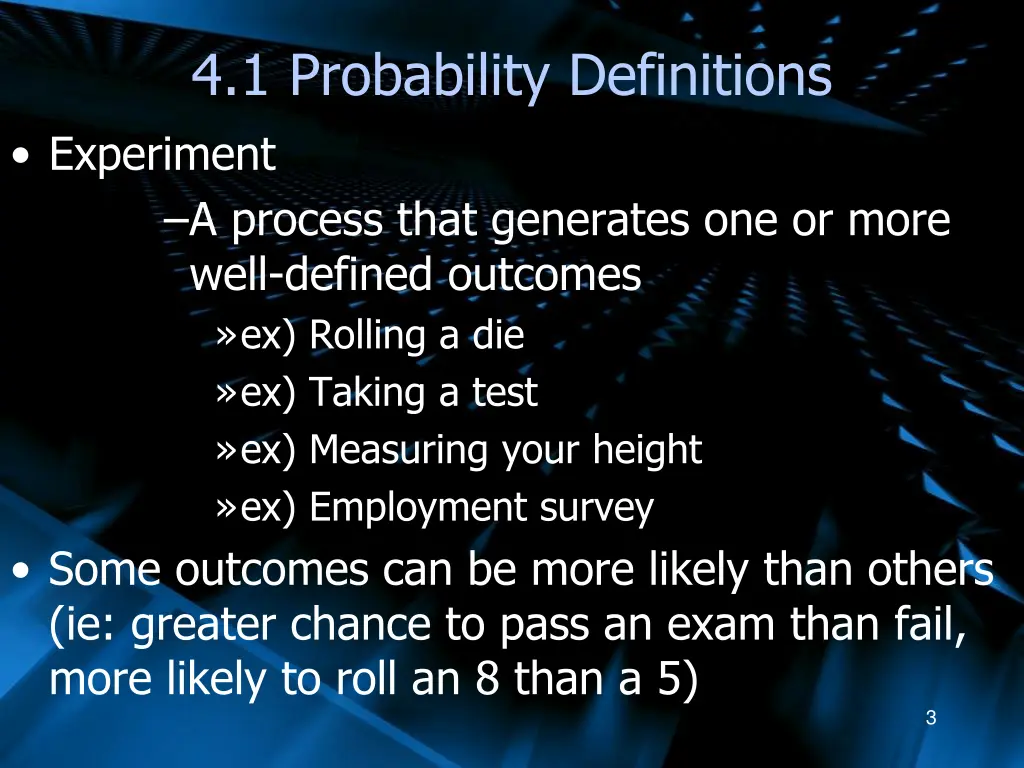 4.1 Probability Definitions

• Experiment

–A process that generates one or more well-defined outcomes

»ex) Rolling a die

»ex) Taking a test

»ex) Measuring your height

»ex) Employment survey

• Some outcomes can be more likely than others (ie: greater chance to pass an exam than fail, more likely to roll an 8 than a 5)

3